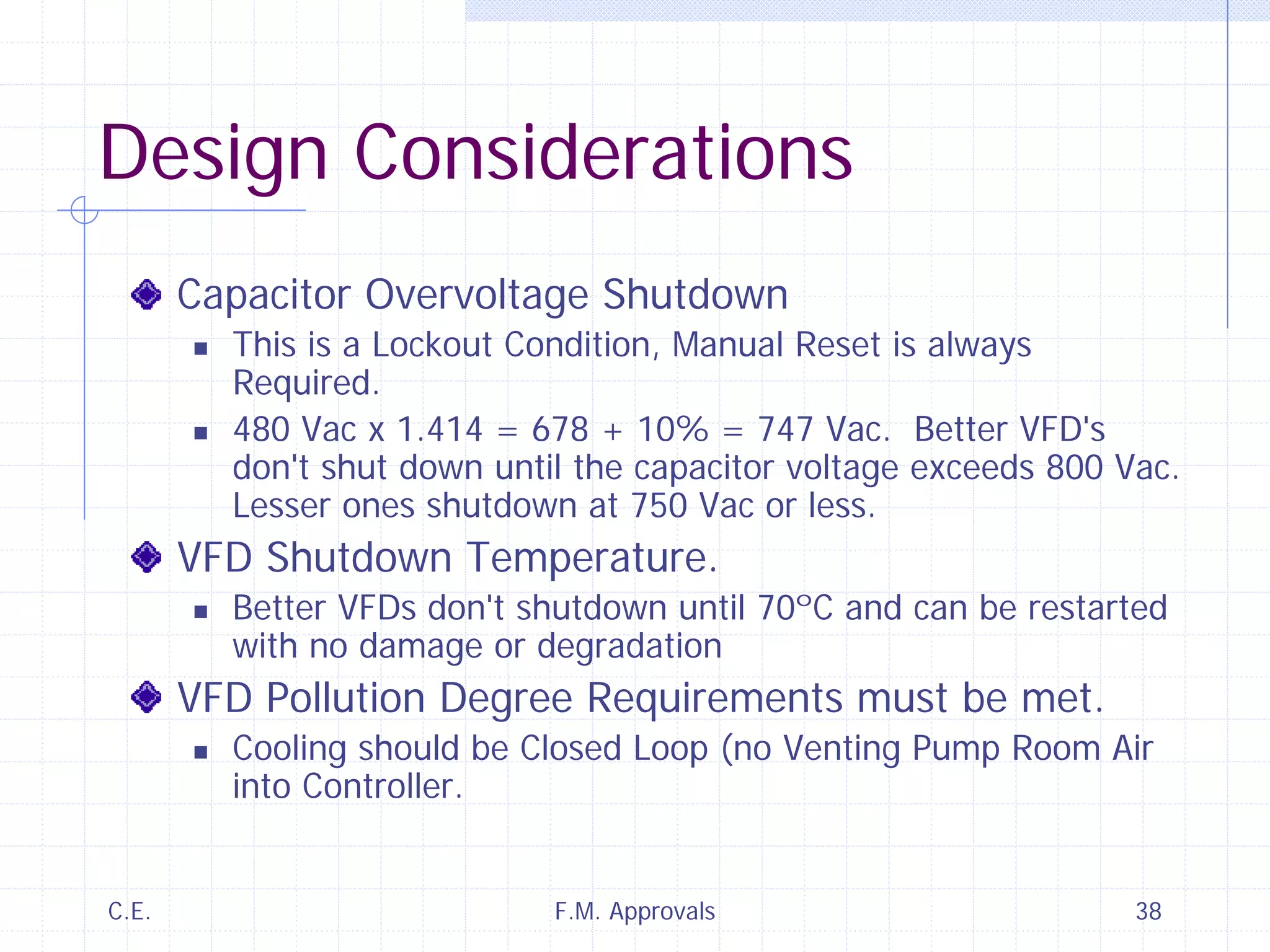 Design Considerations

Capacitor Overvoltage Shutdown

This is a Lockout Condition, Manual Reset is always Required.

480 Vac x 1.414 = 678 + 10% = 747 Vac. Better VFD's don't shut down until the capacitor voltage exceeds 800 Vac. Lesser ones shutdown at 750 Vac or less.

VFD Shutdown Temperature.

Better VFDs don't shutdown until 70°C and can be restarted with no damage or degradation

VFD Pollution Degree Requirements must be met.

Cooling should be Closed Loop (no Venting Pump Room Air into Controller.

C.E.

F.M. Approvals

38